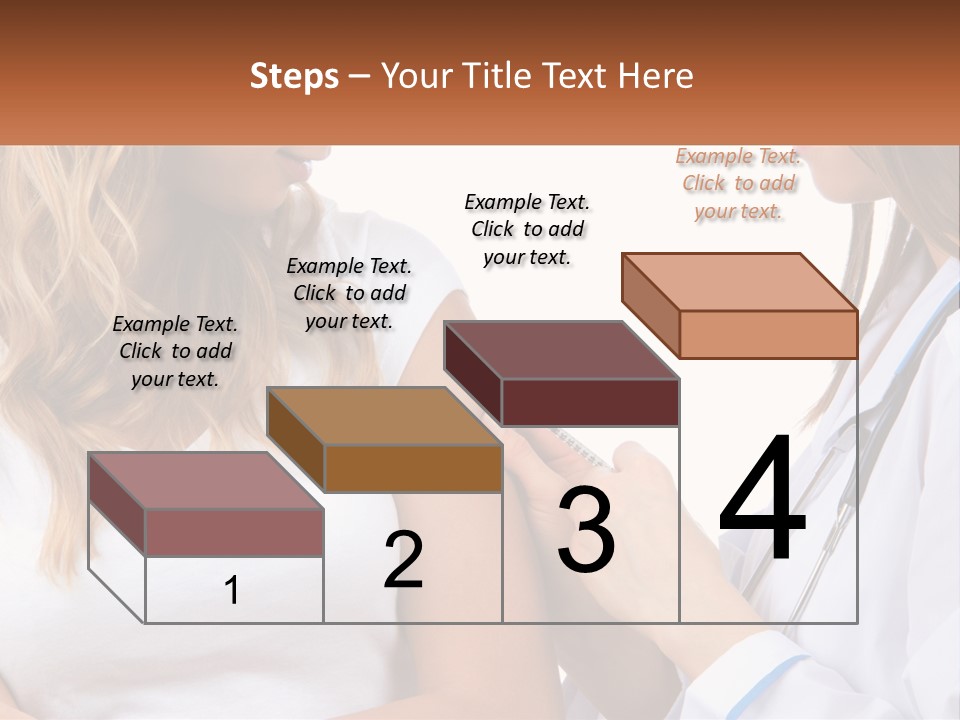 Steps – Your Title Text Here

Example Text. Click to add your text.

Example Text. Click to add your text.

Example Text. Click to add your text.

Example Text. Click to add your text.

1

2

3

4